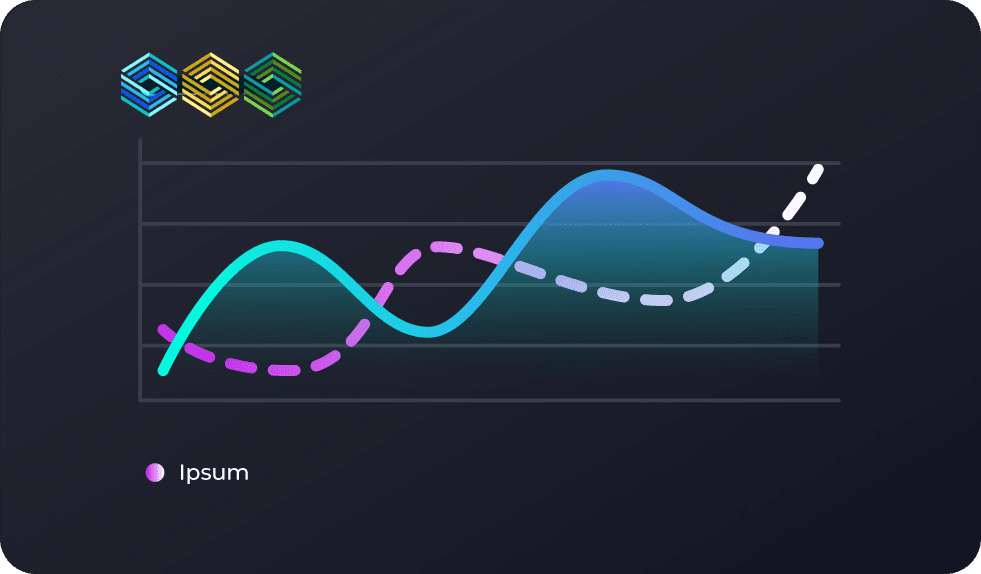 Ipsum